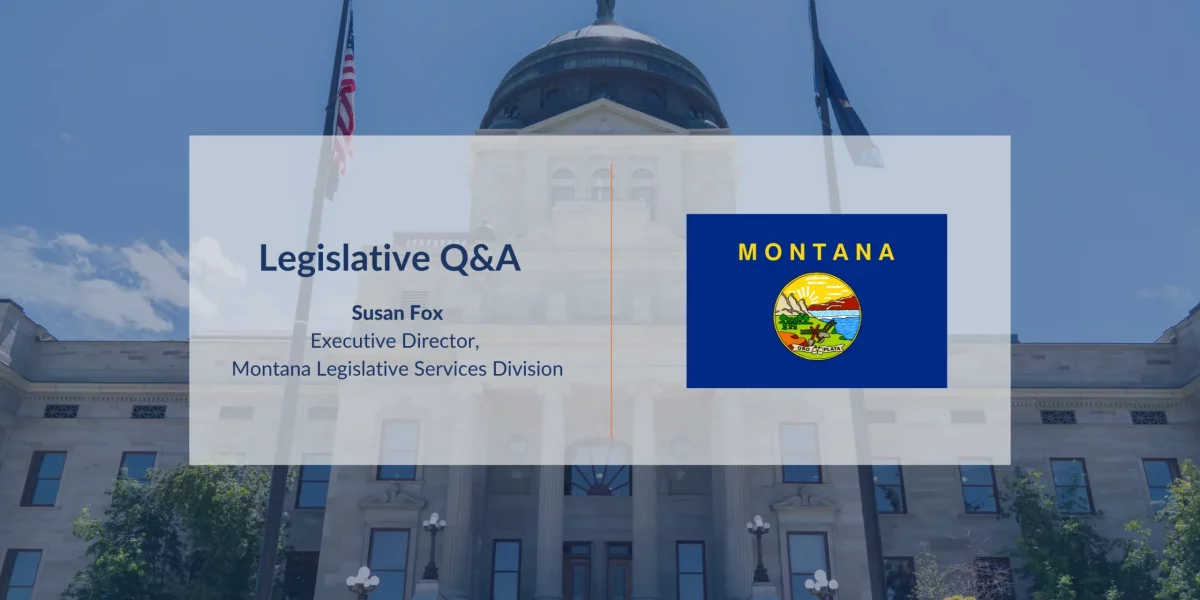 Legislative Q&A

Susan Fox
Executive Director,
Montana Legislative Services Division

MONTANA

ORO Y PLATA